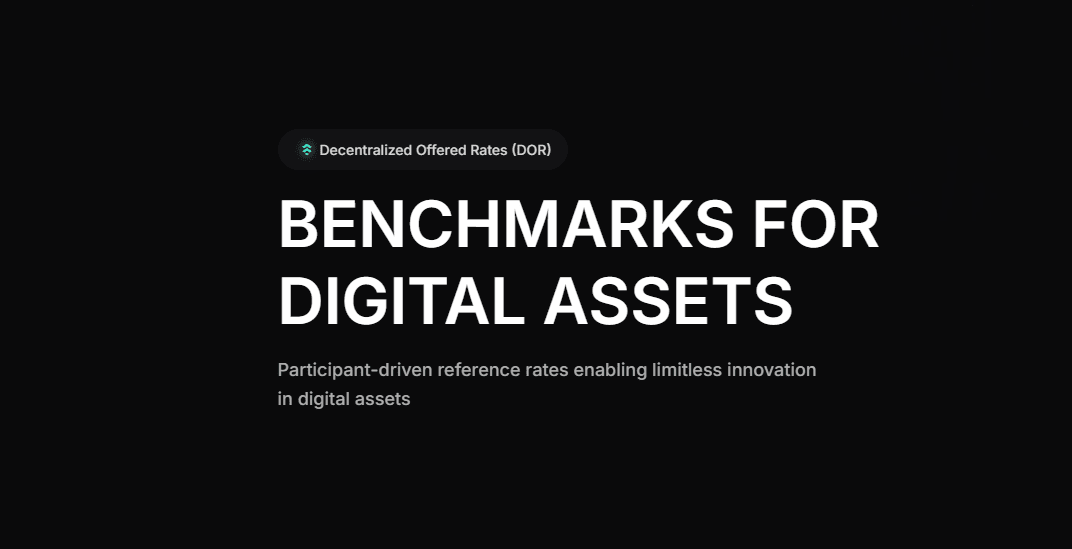 Decentralized Offered Rates (DOR)

BENCHMARKS FOR DIGITAL ASSETS

Participant-driven reference rates enabling limitless innovation in digital assets